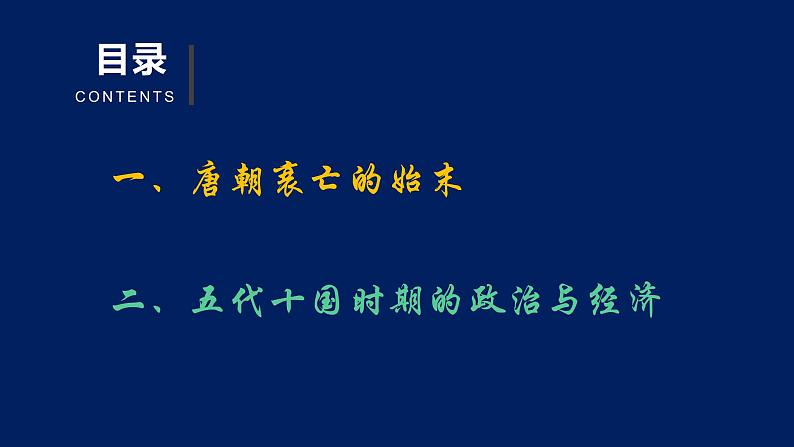 目录
CONTENTS

一、唐朝衰亡的始末

二、五代十国时期的政治与经济